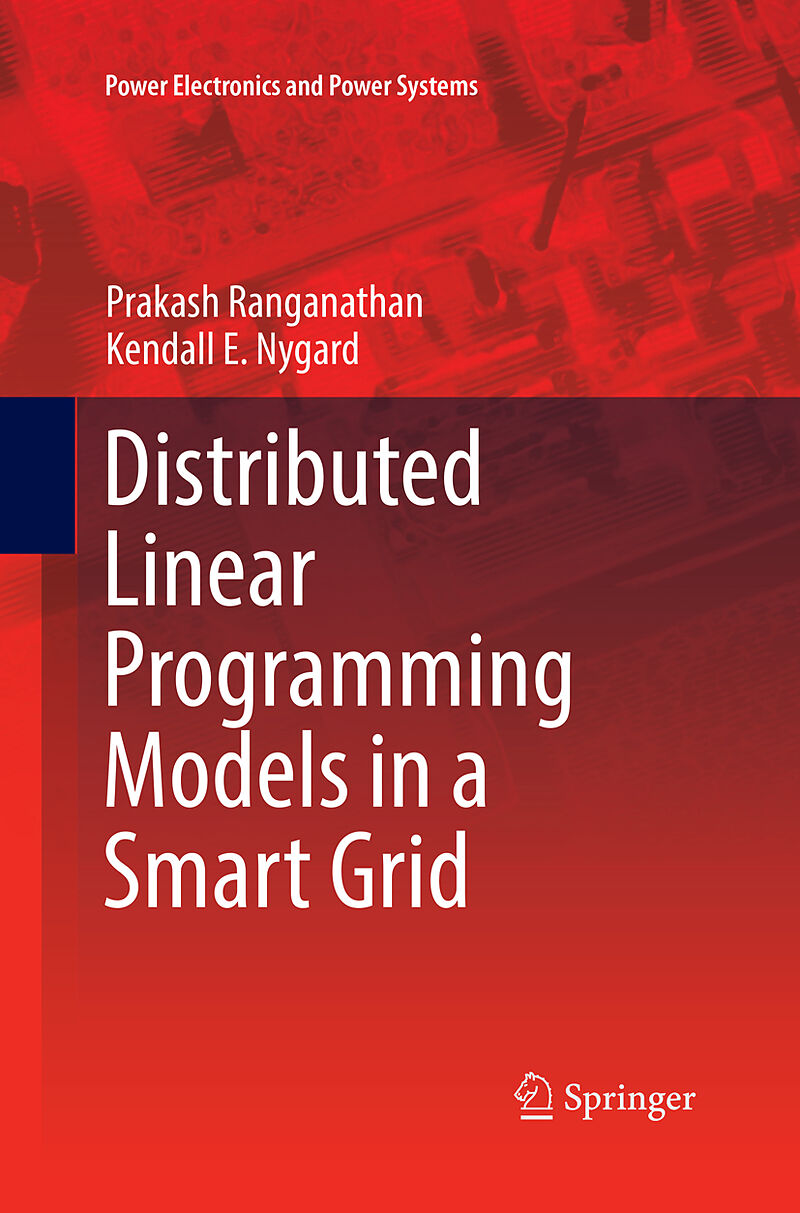 Power Electronics and Power Systems

Prakash Ranganathan
Kendall E. Nygard

Distributed Linear Programming Models in a Smart Grid

Springer